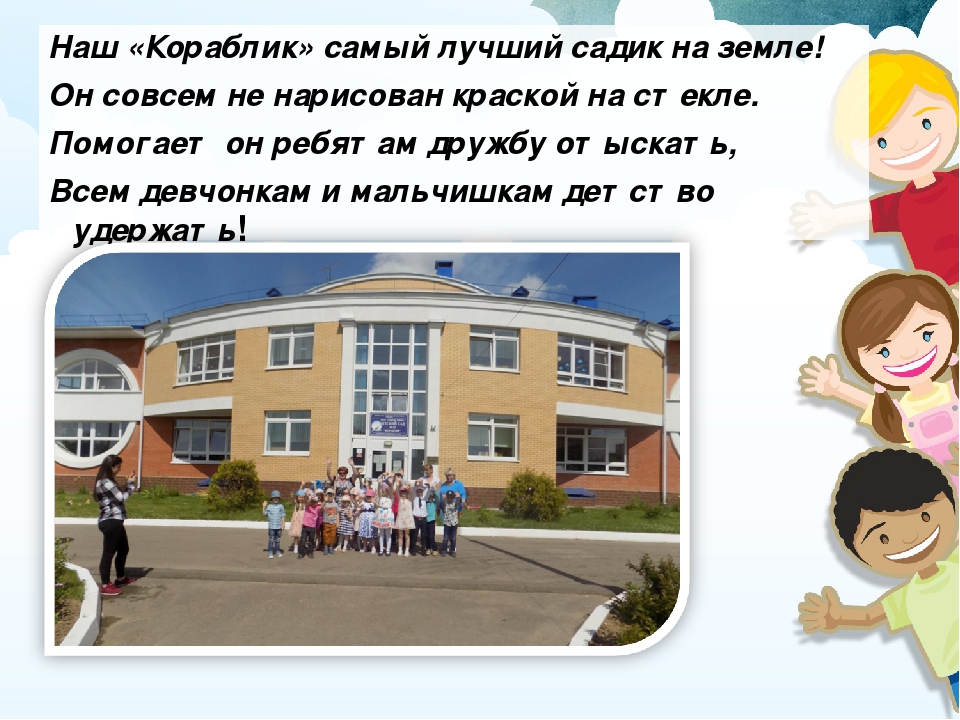 Наш «Кораблик» самый лучший садик на земле!
Он совсем не нарисован краской на стекле.
Помогает он ребятам дружбу отыскать,
Всем девчонкам и мальчишкам детство удержать!